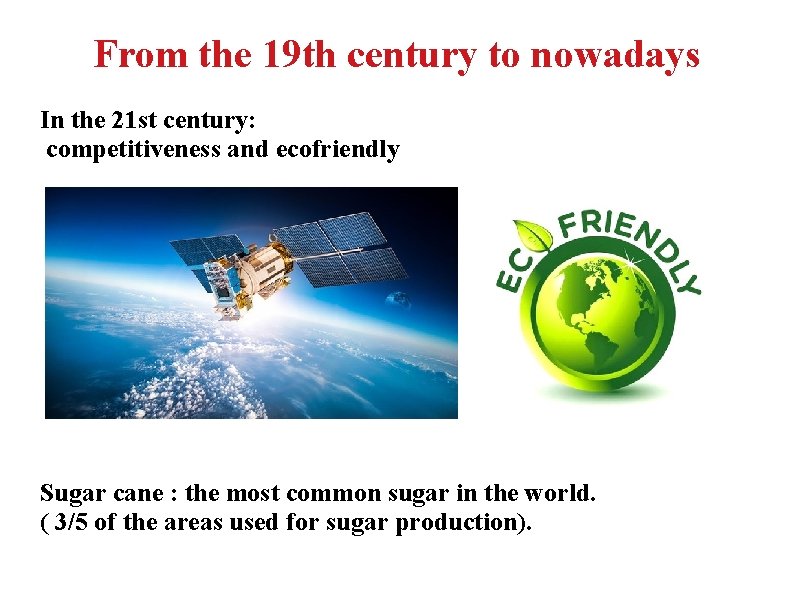 From the 19th century to nowadays

In the 21st century:
competitiveness and ecofriendly

ECO FRIENDLY

Sugar cane : the most common sugar in the world.
( 3/5 of the areas used for sugar production).